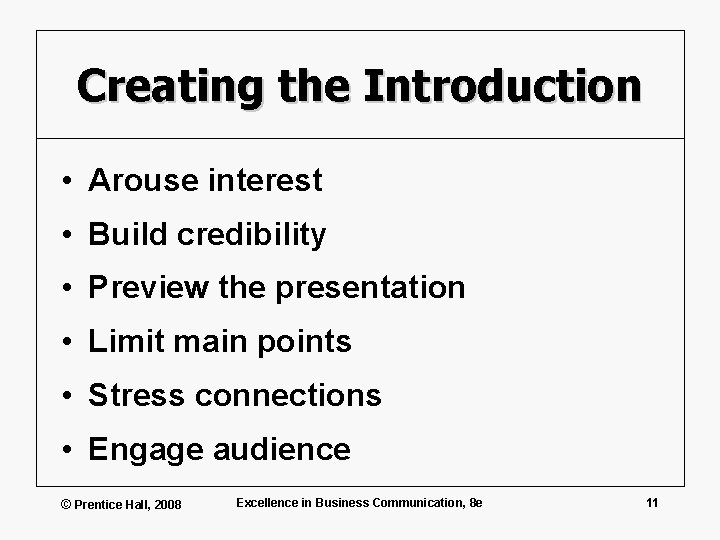 Creating the Introduction

• Arouse interest
• Build credibility
• Preview the presentation
• Limit main points
• Stress connections
• Engage audience

© Prentice Hall, 2008 Excellence in Business Communication, 8e 11